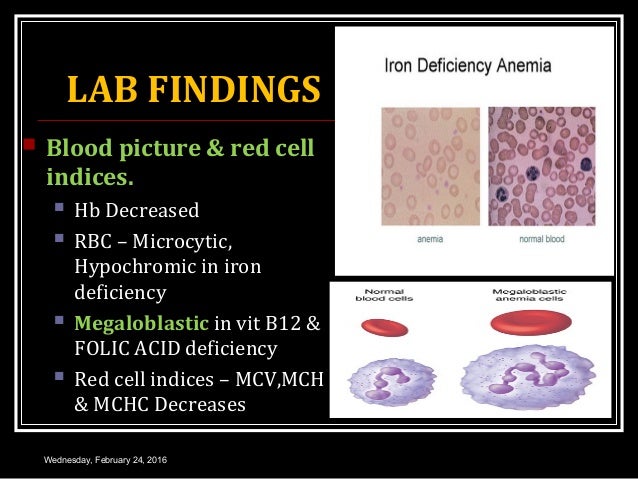 LAB FINDINGS

Blood picture & red cell indices.

Hb Decreased

RBC – Microcytic, Hypochromic in iron deficiency

Megaloblastic in vit B12 & FOLIC ACID deficiency

Red cell indices – MCV,MCH & MCHC Decreases

Iron Deficiency Anemia

anemia

normal blood

Normal blood cells

Megaloblastic anemia cells

Wednesday, February 24, 2016